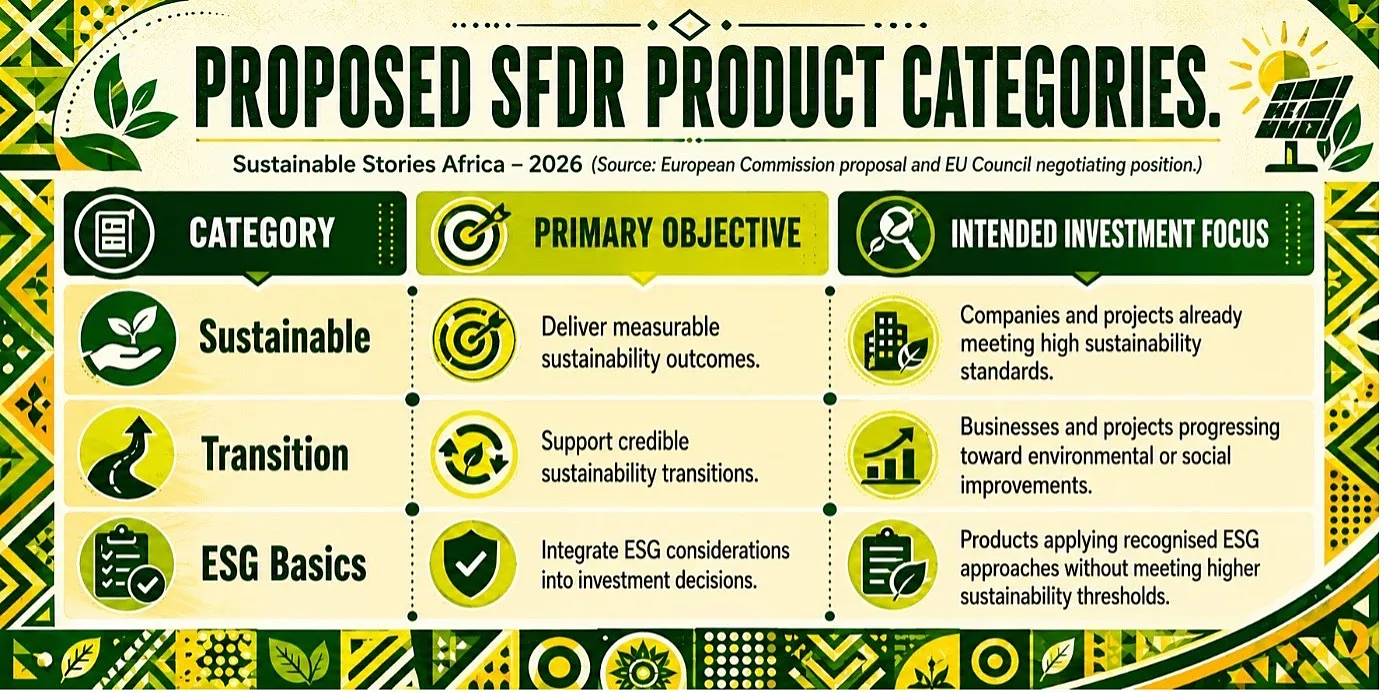 PROPOSED SFDR PRODUCT CATEGORIES.

Sustainable Stories Africa – 2026 (Source: European Commission proposal and EU Council negotiating position.)

| CATEGORY | PRIMARY OBJECTIVE | INTENDED INVESTMENT FOCUS |
|---|---|---|
| Sustainable | Deliver measurable sustainability outcomes. | Companies and projects already meeting high sustainability standards. |
| Transition | Support credible sustainability transitions. | Businesses and projects progressing toward environmental or social improvements. |
| ESG Basics | Integrate ESG considerations into investment decisions. | Products applying recognised ESG approaches without meeting higher sustainability thresholds. |